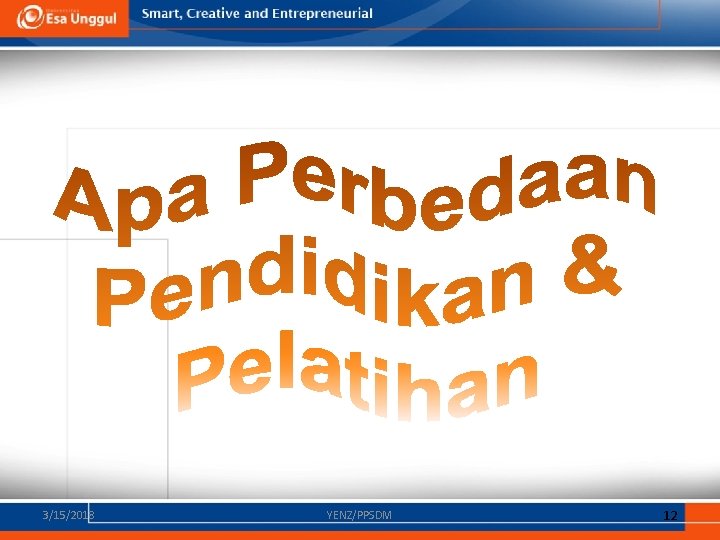 Esa Unggul

Smart, Creative and Entrepreneurial

Apa Perbedaan Pendidikan & Pelatihan

3/15/2018

YENZ/PPSDM

12